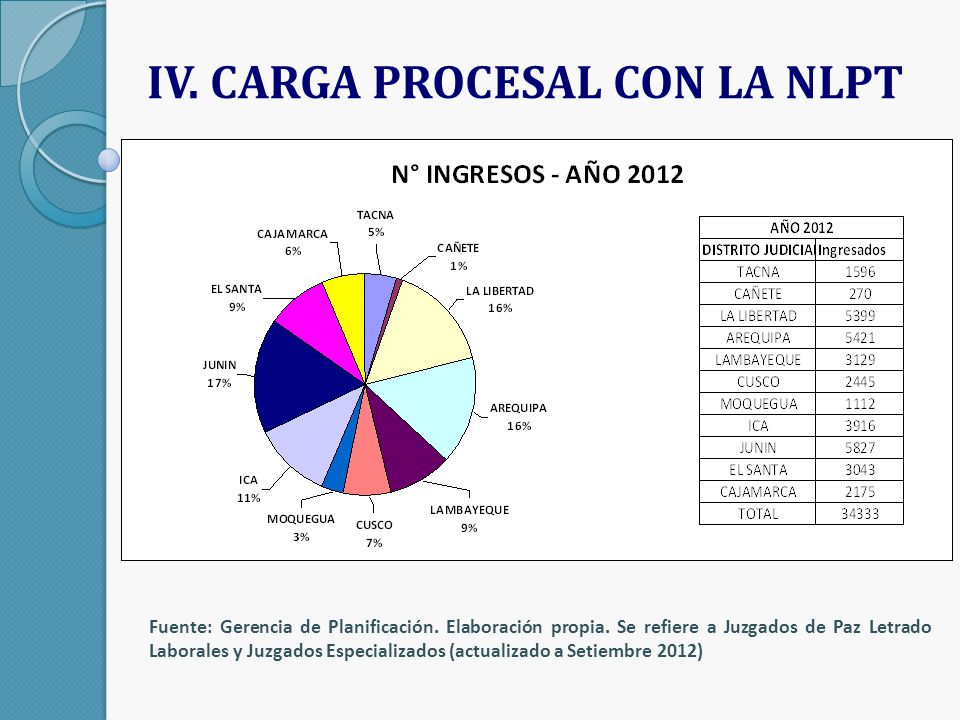 IV. CARGA PROCESAL CON LA NLPT

N° INGRESOS - AÑO 2012

TACNA
5%

CAÑETE
1%

LA LIBERTAD
16%

AREQUIPA
16%

LAMBAYEQUE
9%

CUSCO
7%

MOQUEGUA
3%

ICA
11%

JUNIN
17%

EL SANTA
9%

CAJAMARCA
6%

| AÑO 2012 | |
|---|---|
| DISTRITO JUDICIA | Ingresados |
| TACNA | 1596 |
| CAÑETE | 270 |
| LA LIBERTAD | 5399 |
| AREQUIPA | 5421 |
| LAMBAYEQUE | 3129 |
| CUSCO | 2445 |
| MOQUEGUA | 1112 |
| ICA | 3916 |
| JUNIN | 5827 |
| EL SANTA | 3043 |
| CAJAMARCA | 2175 |
| TOTAL | 34333 |

Fuente: Gerencia de Planificación. Elaboración propia. Se refiere a Juzgados de Paz Letrado Laborales y Juzgados Especializados (actualizado a Setiembre 2012)